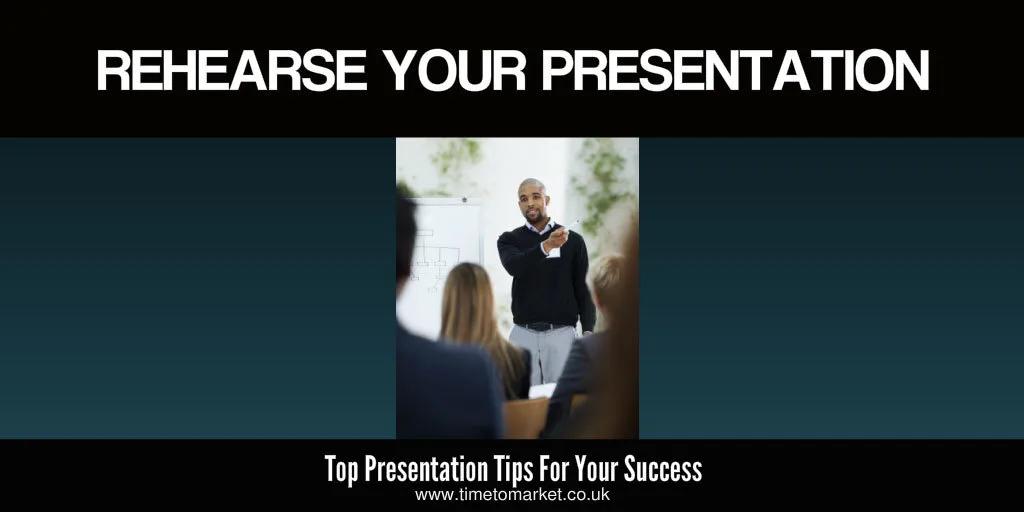 REHEARSE YOUR PRESENTATION

Top Presentation Tips For Your Success
www.timetomarket.co.uk